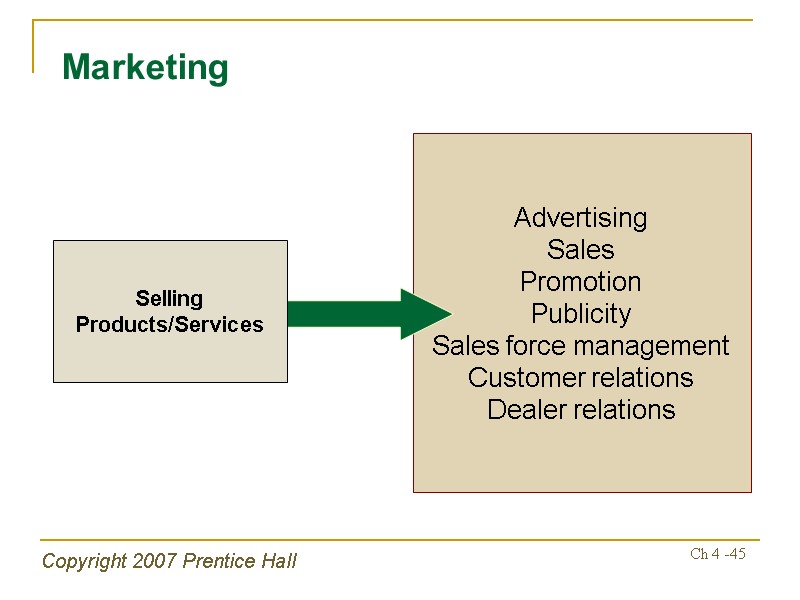 Marketing

Selling
Products/Services

Advertising
Sales
Promotion
Publicity
Sales force management
Customer relations
Dealer relations

Copyright 2007 Prentice Hall

Ch 4 -45